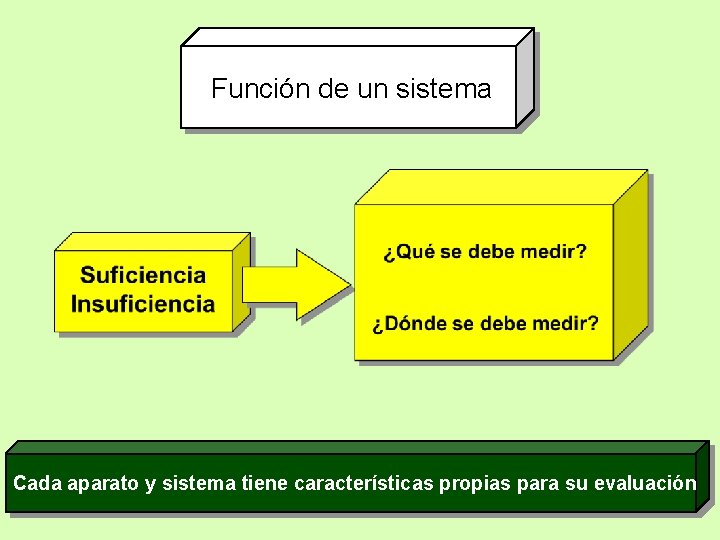 Función de un sistema

Suficiencia
Insuficiencia

¿Qué se debe medir?

¿Dónde se debe medir?

Cada aparato y sistema tiene características propias para su evaluación